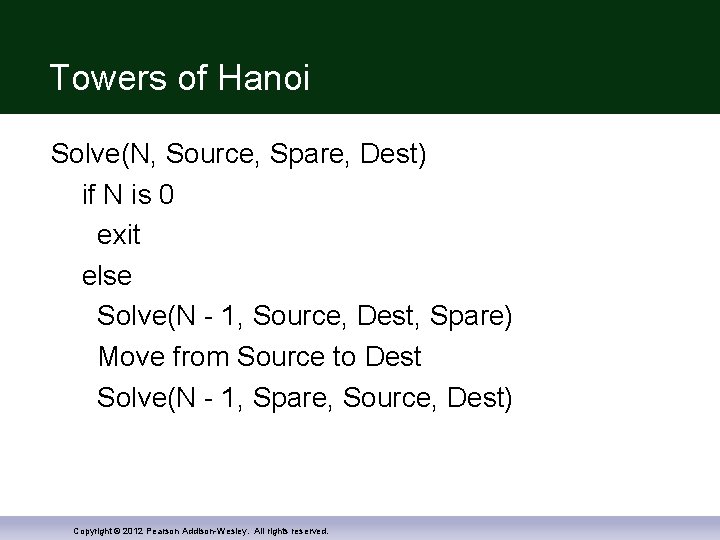 Towers of Hanoi

Solve(N, Source, Spare, Dest)
if N is 0
exit
else
Solve(N - 1, Source, Dest, Spare)
Move from Source to Dest
Solve(N - 1, Spare, Source, Dest)

Copyright © 2012 Pearson Addison-Wesley. All rights reserved.